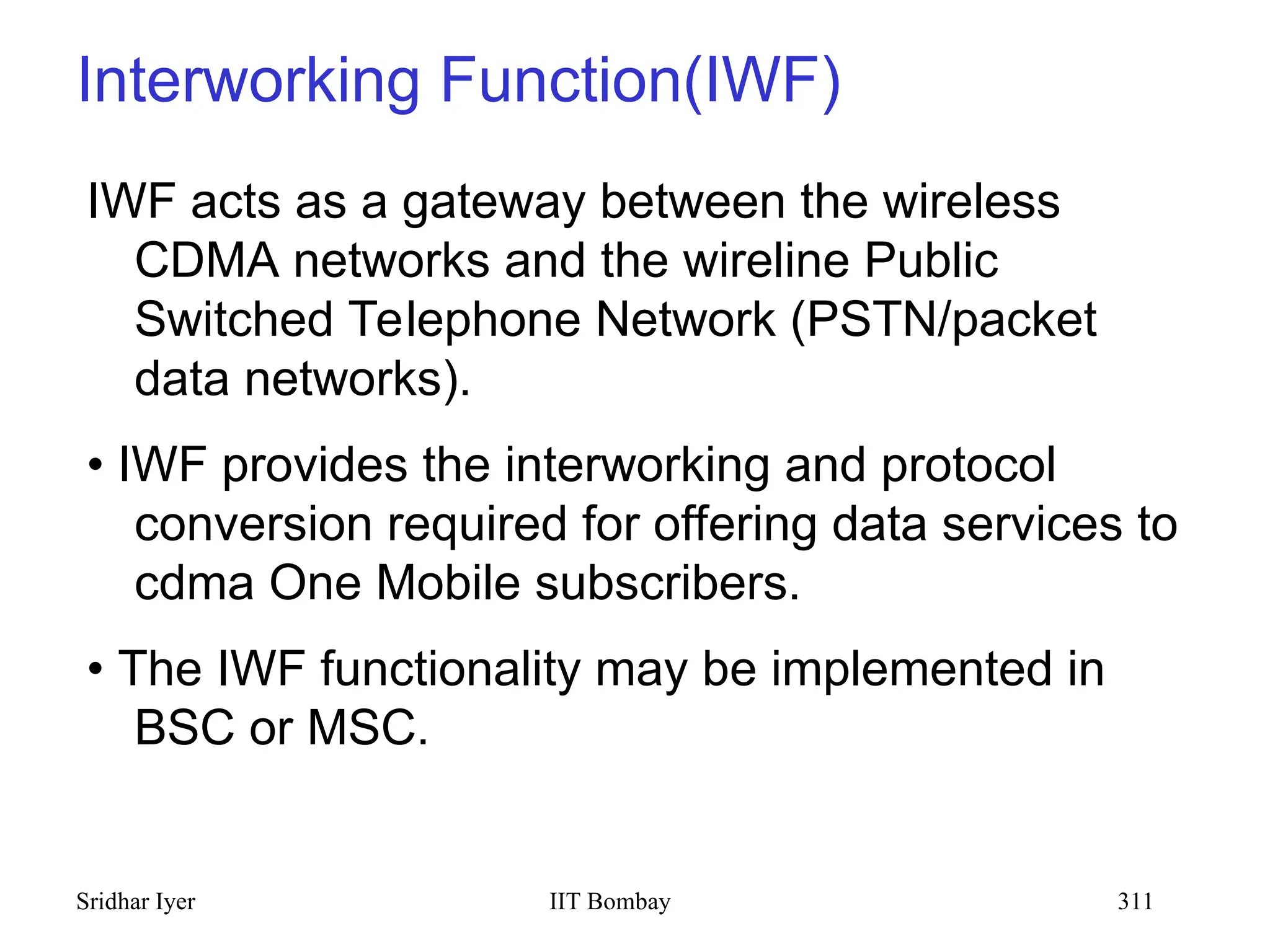 Interworking Function(IWF)

IWF acts as a gateway between the wireless CDMA networks and the wireline Public Switched Telephone Network (PSTN/packet data networks).

• IWF provides the interworking and protocol conversion required for offering data services to cdma One Mobile subscribers.

• The IWF functionality may be implemented in BSC or MSC.

Sridhar Iyer IIT Bombay 311